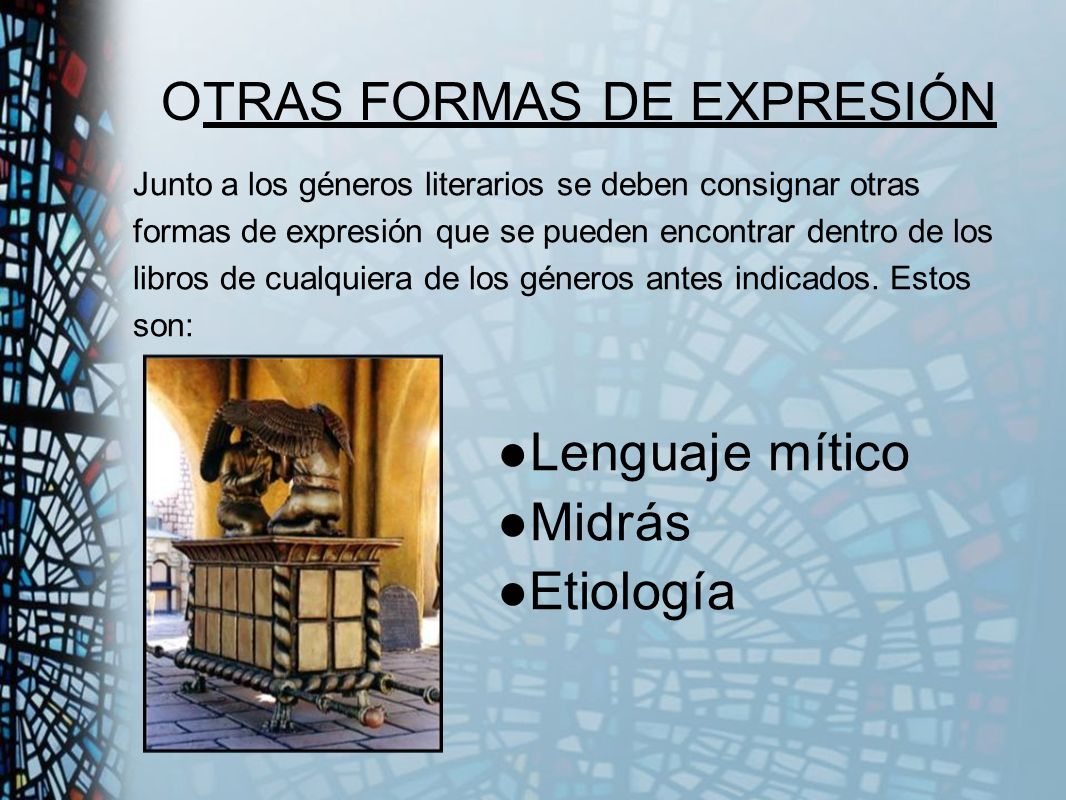 OTRAS FORMAS DE EXPRESIÓN

Junto a los géneros literarios se deben consignar otras formas de expresión que se pueden encontrar dentro de los libros de cualquiera de los géneros antes indicados. Estos son:

●Lenguaje mítico
●Midrás
●Etiología